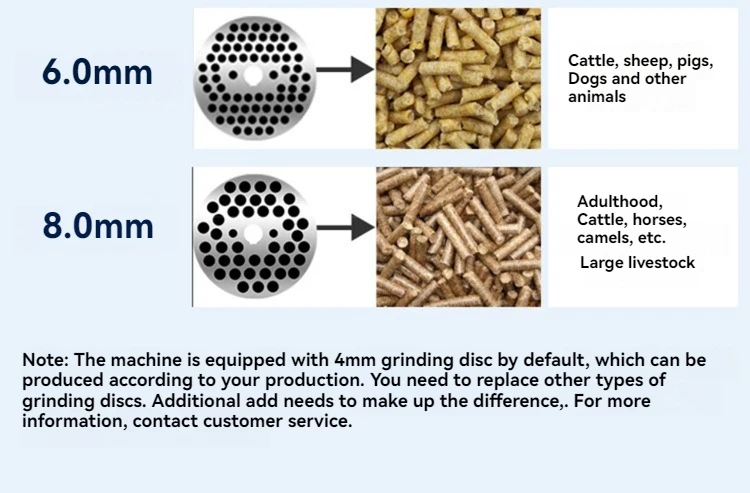 6.0mm

Cattle, sheep, pigs, Dogs and other animals

8.0mm

Adulthood, Cattle, horses, camels, etc.

Large livestock

Note: The machine is equipped with 4mm grinding disc by default, which can be produced according to your production. You need to replace other types of grinding discs. Additional add needs to make up the difference,. For more information, contact customer service.